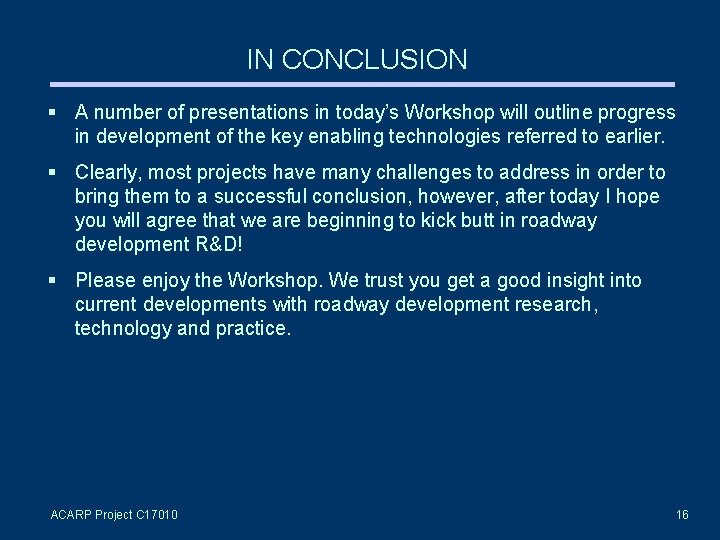 IN CONCLUSION

▪ A number of presentations in today's Workshop will outline progress in development of the key enabling technologies referred to earlier.

▪ Clearly, most projects have many challenges to address in order to bring them to a successful conclusion, however, after today I hope you will agree that we are beginning to kick butt in roadway development R&D!

▪ Please enjoy the Workshop. We trust you get a good insight into current developments with roadway development research, technology and practice.

ACARP Project C17010

16